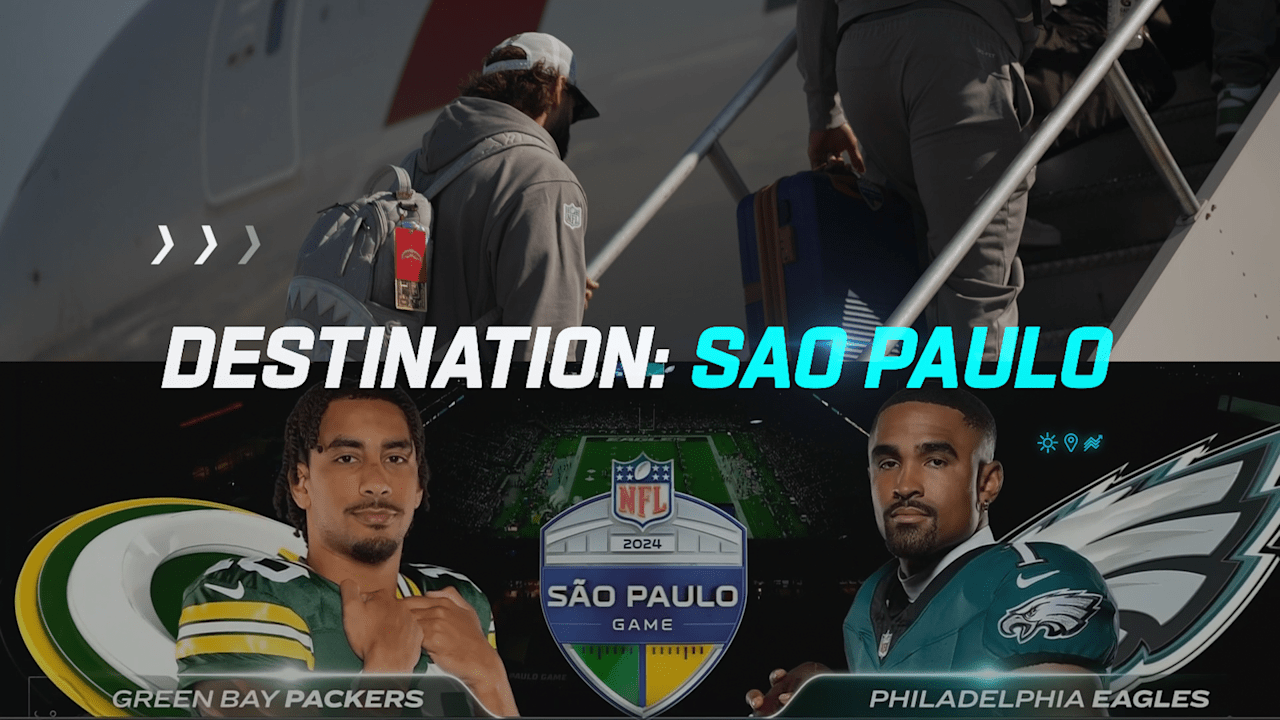 DESTINATION: SAO PAULO

NFL

2024

SÃO PAULO

GAME

GREEN BAY PACKERS

PHILADELPHIA EAGLES